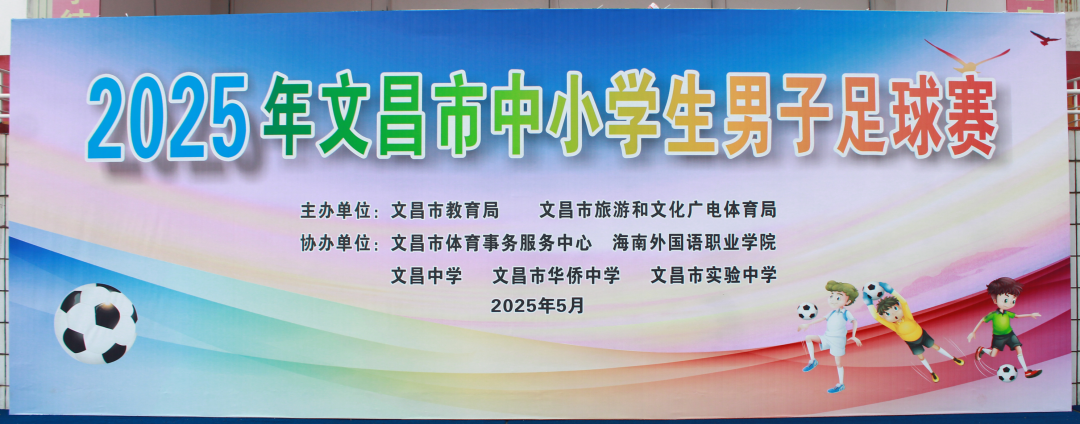 2025年文昌市中小学生男子足球赛

主办单位：文昌市教育局　文昌市旅游和文化广电体育局
协办单位：文昌市体育事务服务中心　海南外国语职业学院
文昌中学　文昌市华侨中学　文昌市实验中学
2025年5月